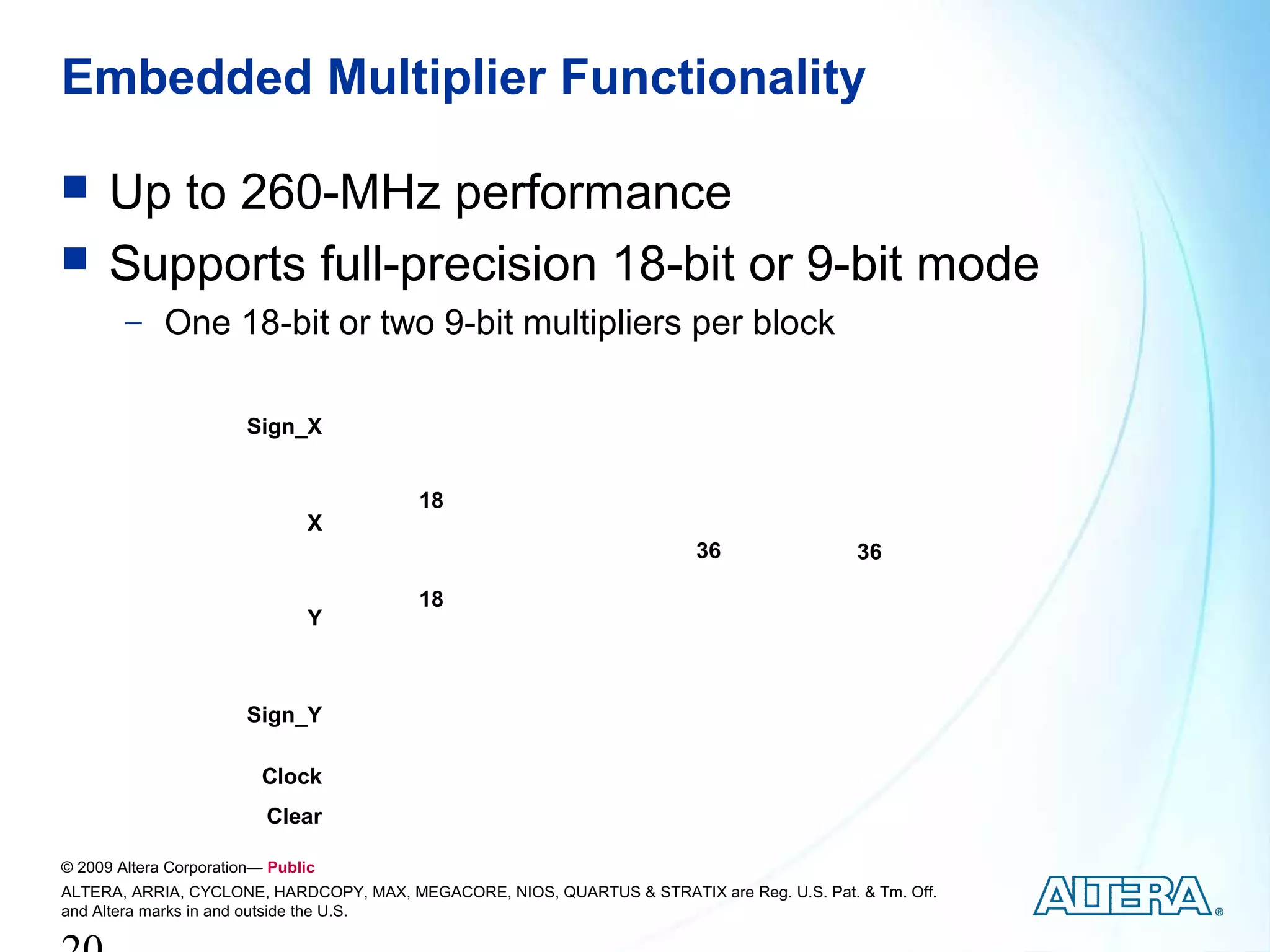 Embedded Multiplier Functionality

Up to 260-MHz performance

Supports full-precision 18-bit or 9-bit mode

– One 18-bit or two 9-bit multipliers per block

Sign_X

18

X

36

36

18

Y

Sign_Y

Clock

Clear

© 2009 Altera Corporation— Public

ALTERA, ARRIA, CYCLONE, HARDCOPY, MAX, MEGACORE, NIOS, QUARTUS & STRATIX are Reg. U.S. Pat. & Tm. Off. and Altera marks in and outside the U.S.

ALTERA®

20